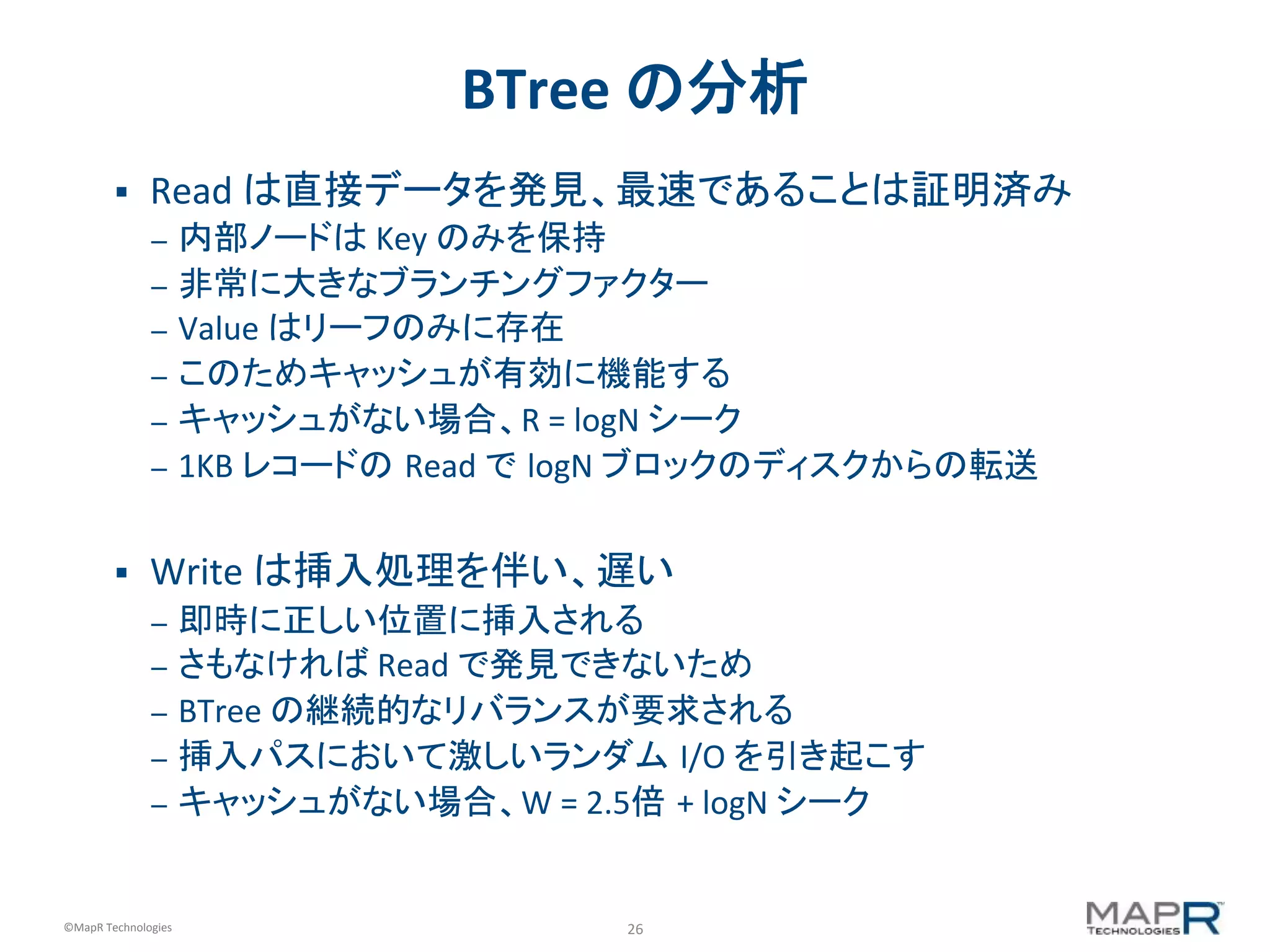 BTree の分析

▪ Read は直接データを発見、最速であることは証明済み
– 内部ノードは Key のみを保持
– 非常に大きなブランチングファクター
– Value はリーフのみに存在
– このためキャッシュが有効に機能する
– キャッシュがない場合、R = logN シーク
– 1KB レコードの Read で logN ブロックのディスクからの転送

▪ Write は挿入処理を伴い、遅い
– 即時に正しい位置に挿入される
– さもなければ Read で発見できないため
– BTree の継続的なリバランスが要求される
– 挿入パスにおいて激しいランダム I/O を引き起こす
– キャッシュがない場合、W = 2.5倍 + logN シーク

©MapR Technologies

26

MAPR TECHNOLOGIES